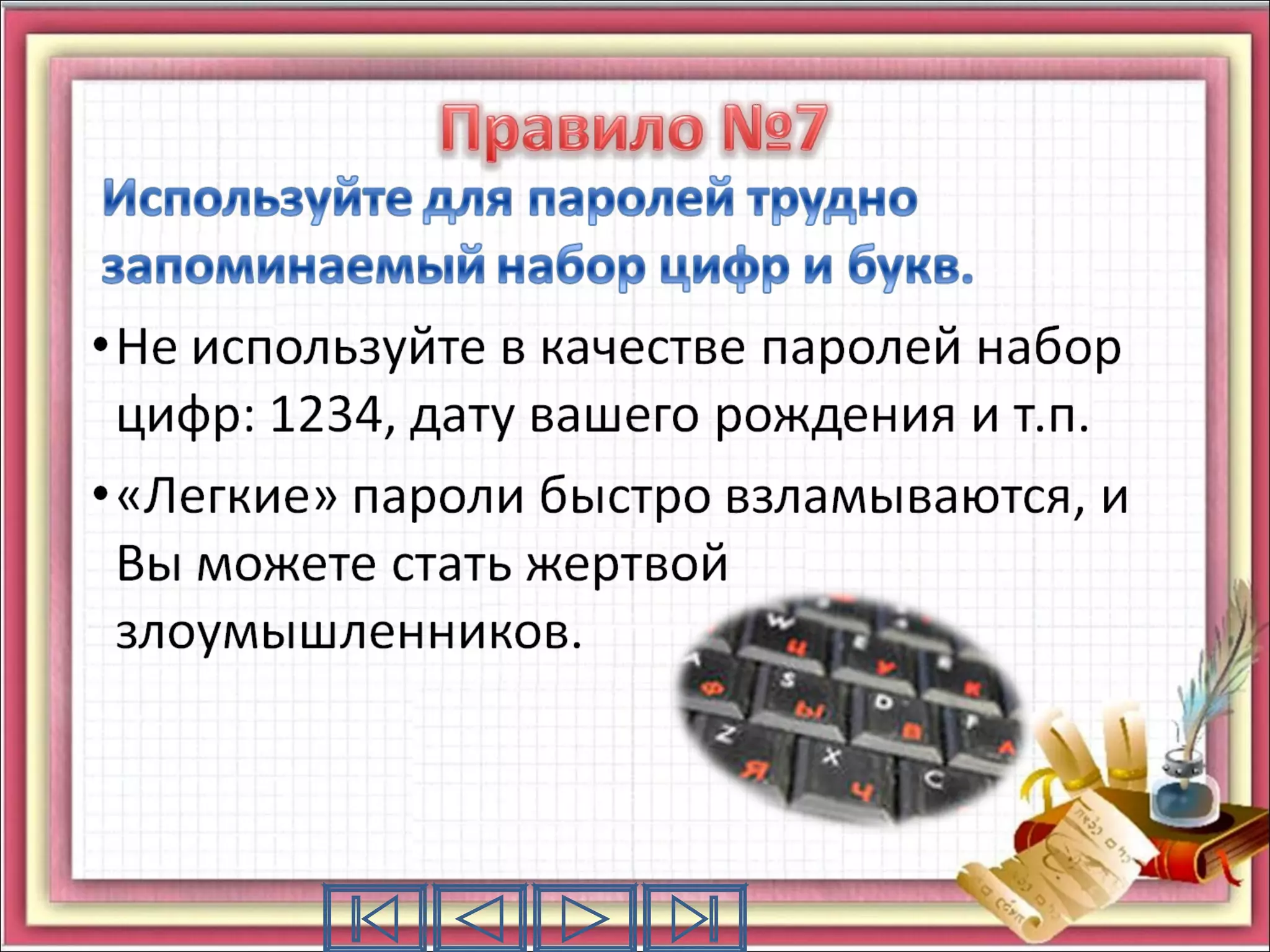 Правило №7

Используйте для паролей трудно запоминаемый набор цифр и букв.

• Не используйте в качестве паролей набор цифр: 1234, дату вашего рождения и т.п.

• «Легкие» пароли быстро взламываются, и Вы можете стать жертвой злоумышленников.